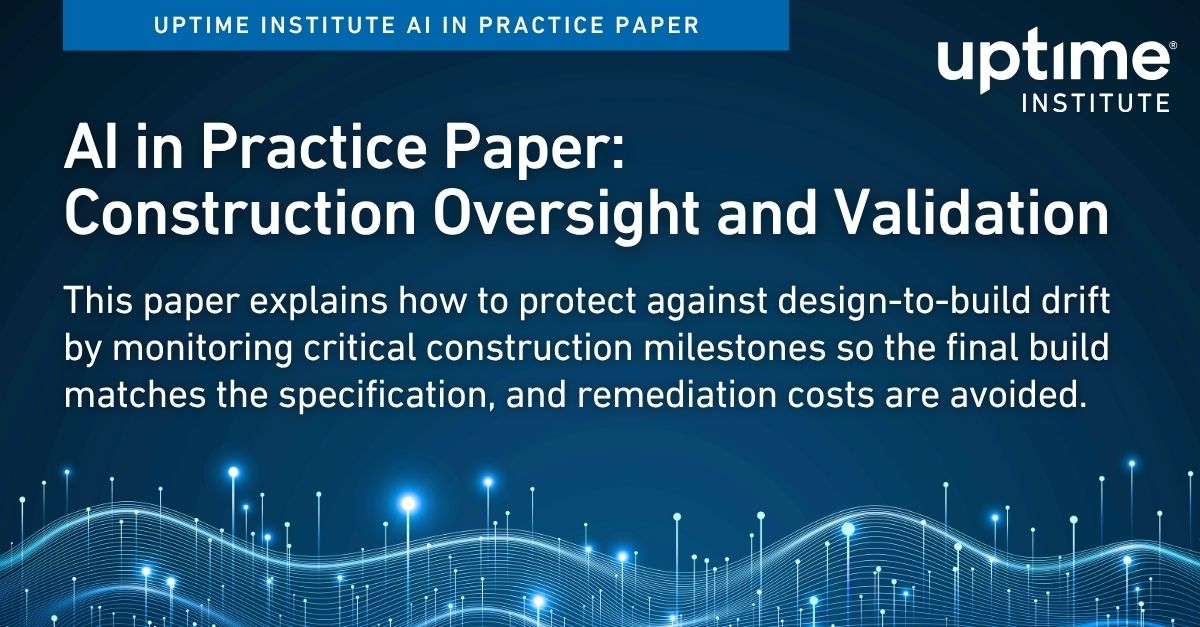 UPTIME INSTITUTE AI IN PRACTICE PAPER

uptime® INSTITUTE

AI in Practice Paper: Construction Oversight and Validation

This paper explains how to protect against design-to-build drift by monitoring critical construction milestones so the final build matches the specification, and remediation costs are avoided.